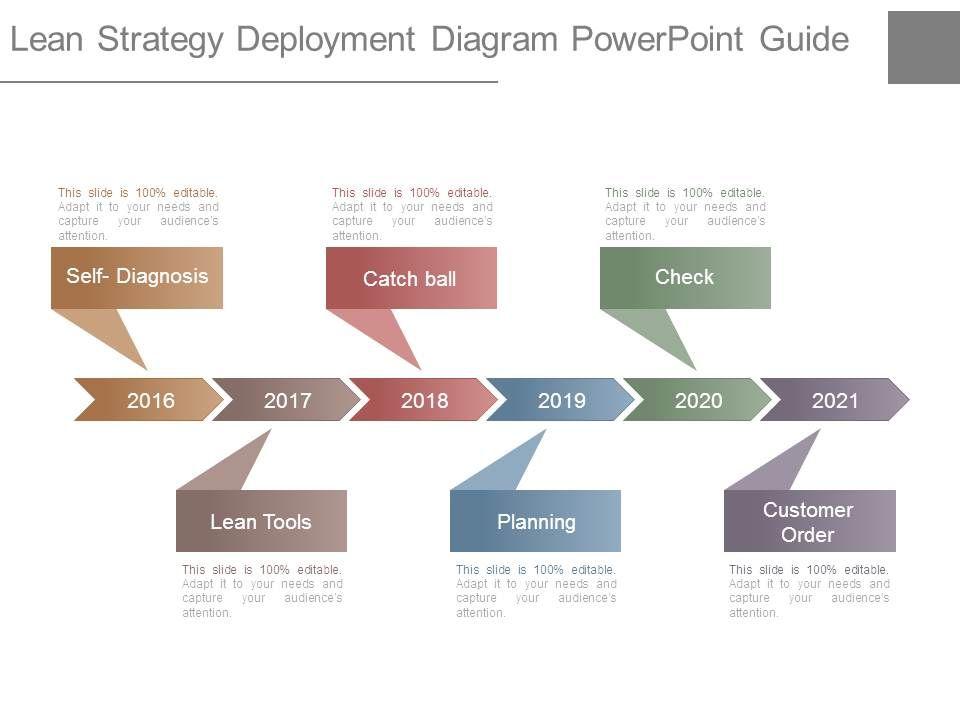 Lean Strategy Deployment Diagram PowerPoint Guide

This slide is 100% editable. Adapt it to your needs and capture your audience's attention.

Self- Diagnosis

This slide is 100% editable. Adapt it to your needs and capture your audience's attention.

Catch ball

This slide is 100% editable. Adapt it to your needs and capture your audience's attention.

Check

2016

2017

2018

2019

2020

2021

Lean Tools

This slide is 100% editable. Adapt it to your needs and capture your audience's attention.

Planning

This slide is 100% editable. Adapt it to your needs and capture your audience's attention.

Customer Order

This slide is 100% editable. Adapt it to your needs and capture your audience's attention.